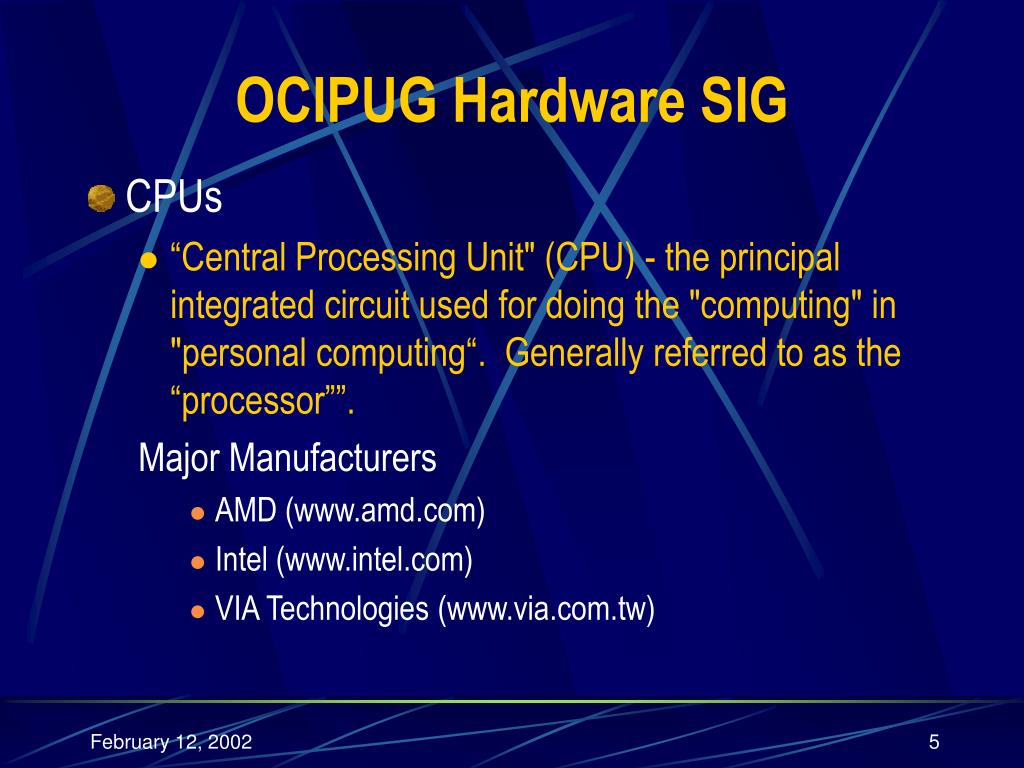 OCIPUG Hardware SIG

CPUs

“Central Processing Unit" (CPU) - the principal integrated circuit used for doing the "computing" in "personal computing“.  Generally referred to as the “processor””.

Major Manufacturers

AMD (www.amd.com)

Intel (www.intel.com)

VIA Technologies (www.via.com.tw)

February 12, 2002

5